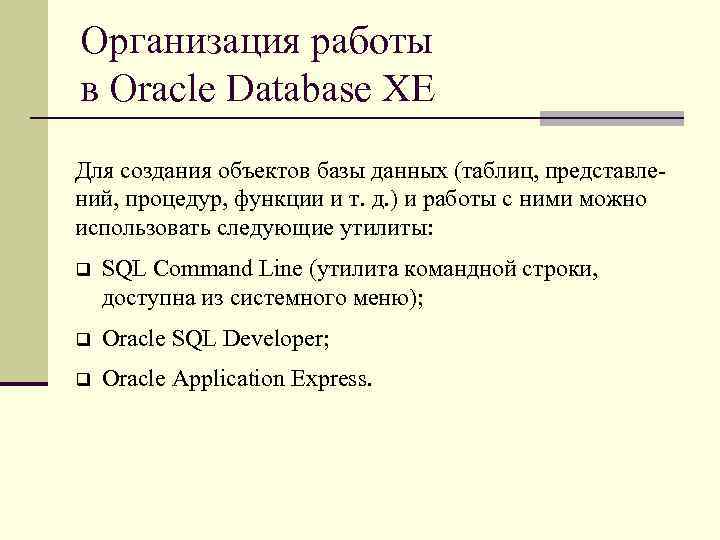 Организация работы в Oracle Database XE

Для создания объектов базы данных (таблиц, представлений, процедур, функции и т. д.) и работы с ними можно использовать следующие утилиты:

❑ SQL Command Line (утилита командной строки, доступна из системного меню);

❑ Oracle SQL Developer;

❑ Oracle Application Express.